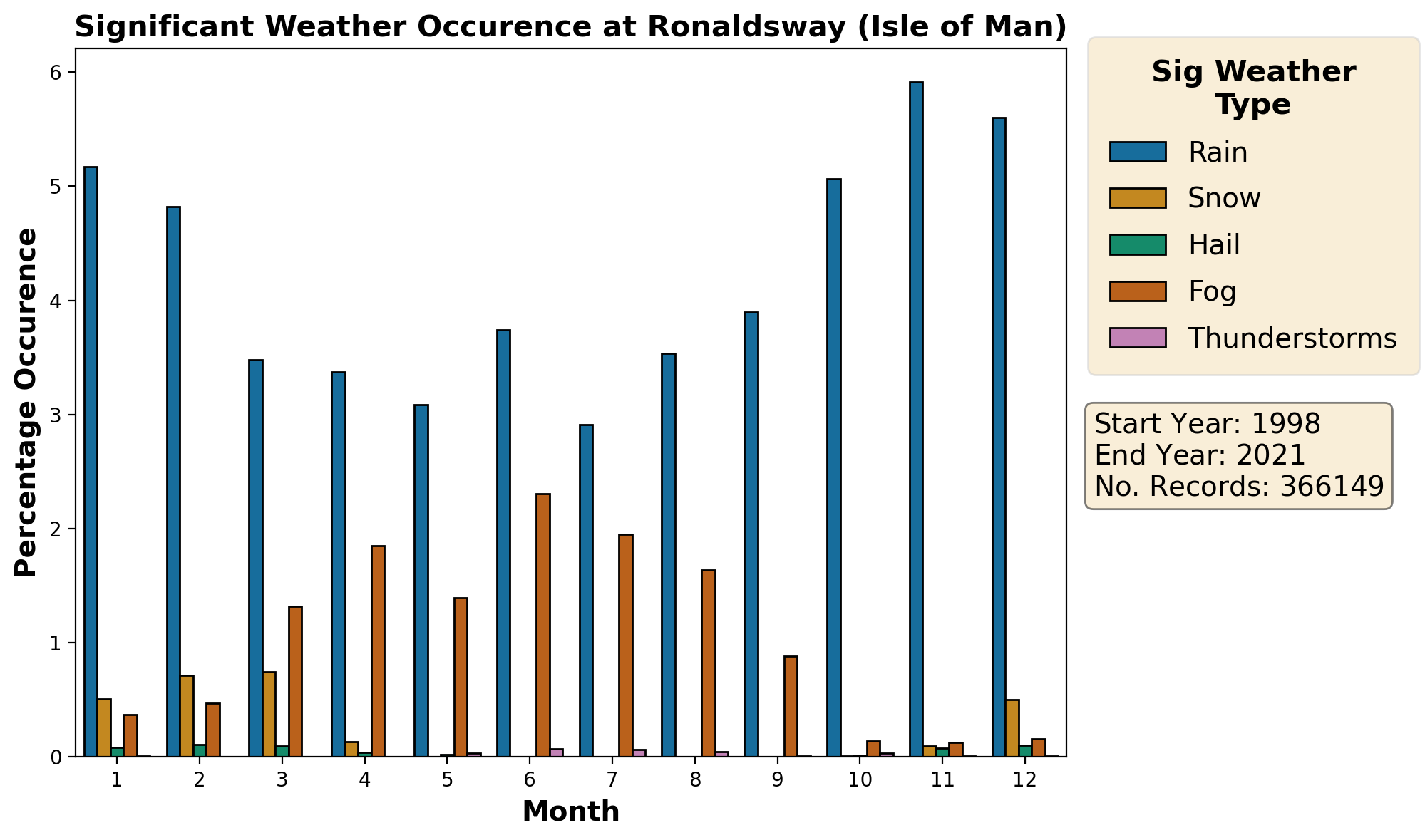 Significant Weather Occurence at Ronaldsway (Isle of Man)

Percentage Occurence

6
5
4
3
2
1
0

1 2 3 4 5 6 7 8 9 10 11 12

Month

Sig Weather Type

Rain
Snow
Hail
Fog
Thunderstorms

Start Year: 1998
End Year: 2021
No. Records: 366149